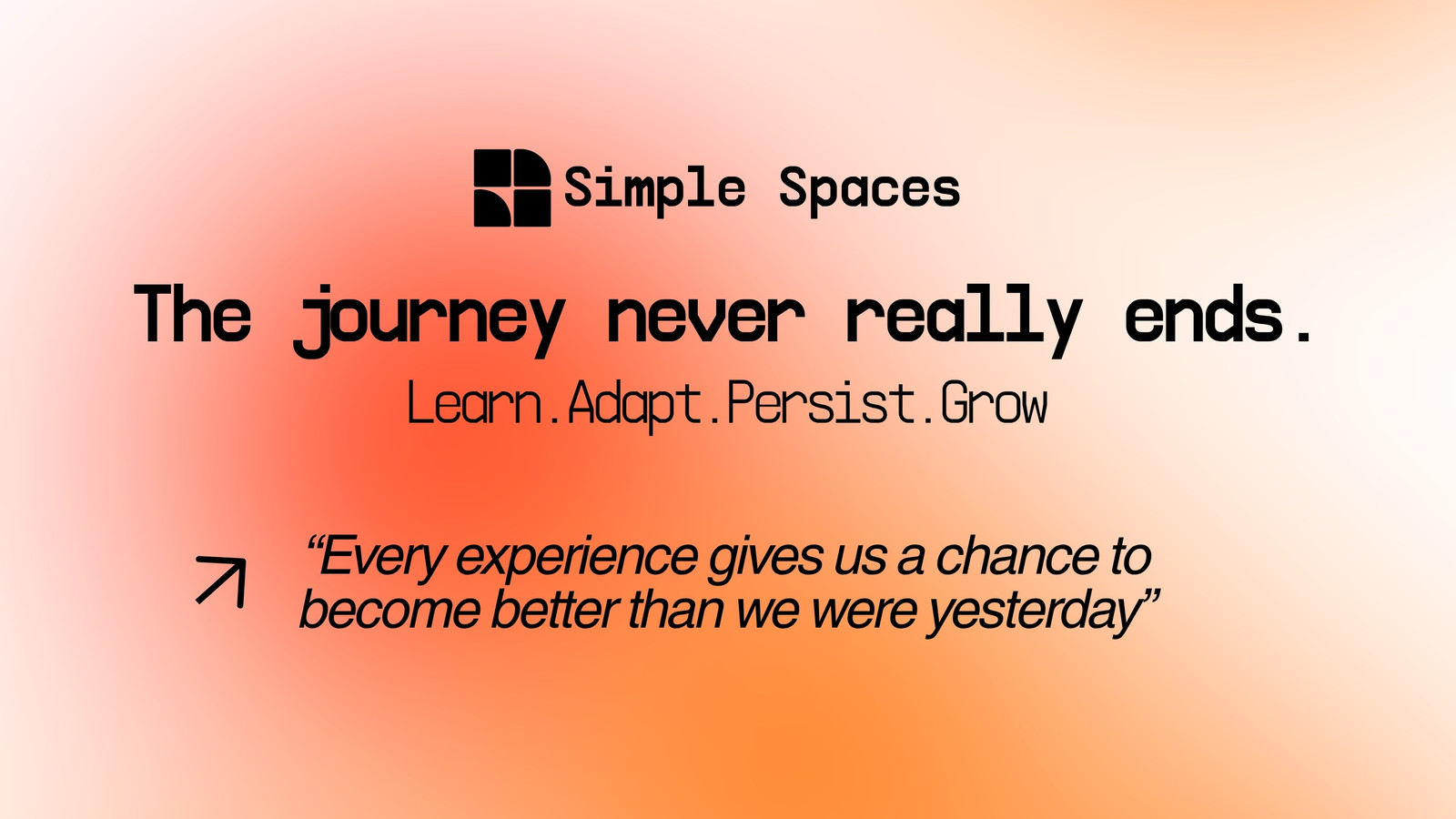 Simple Spaces

The journey never really ends.

Learn.Adapt.Persist.Grow

“Every experience gives us a chance to become better than we were yesterday”